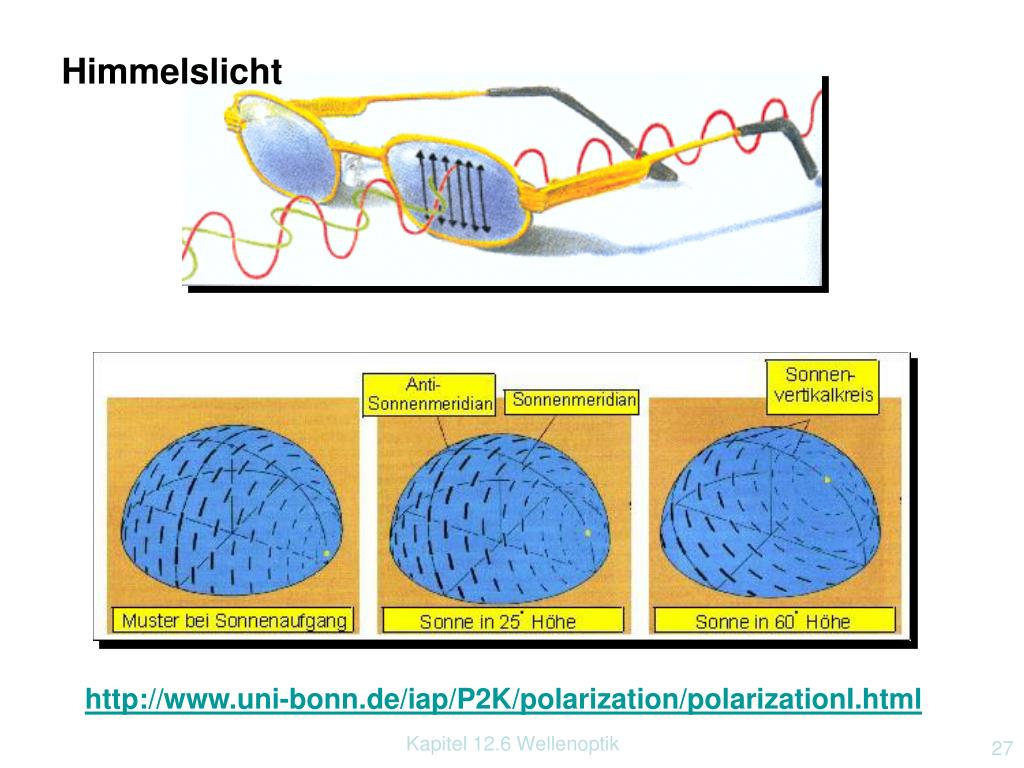 Himmelslicht

Anti-Sonnenmeridian

Sonnenmeridian

Sonnen-vertikalkreis

Muster bei Sonnenaufgang

Sonne in 25° Höhe

Sonne in 60° Höhe

http://www.uni-bonn.de/iap/P2K/polarization/polarizationI.html

Kapitel 12.6 Wellenoptik

27